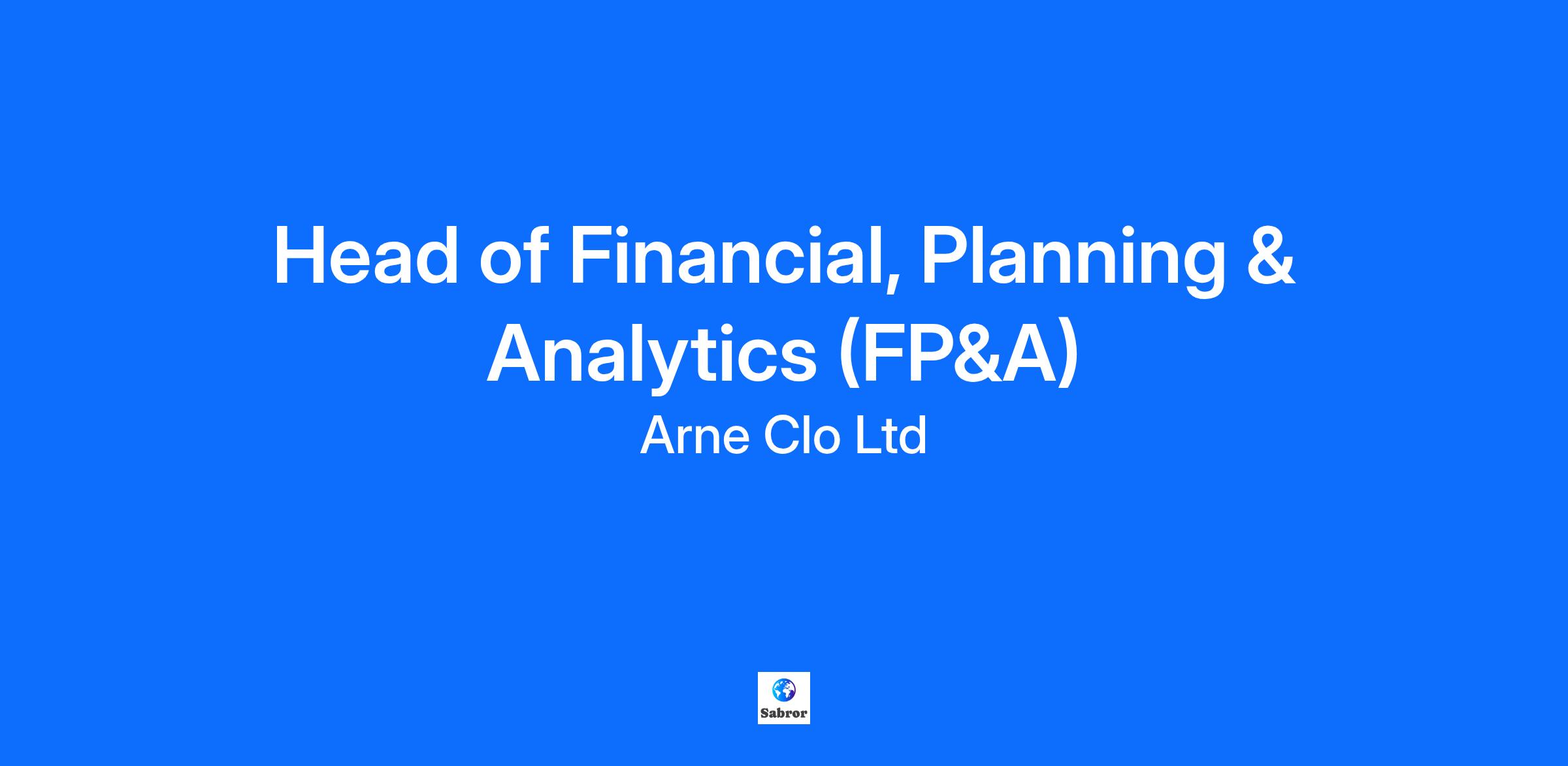 Head of Financial, Planning & Analytics (FP&A)
Arne Clo Ltd

Sabror